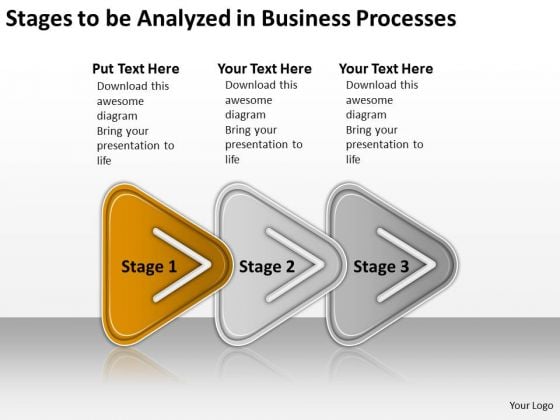 Stages to be Analyzed in Business Processes

Put Text Here
Download this awesome diagram
Bring your presentation to life

Your Text Here
Download this awesome diagram
Bring your presentation to life

Your Text Here
Download this awesome diagram
Bring your presentation to life

Stage 1

Stage 2

Stage 3

Your Logo